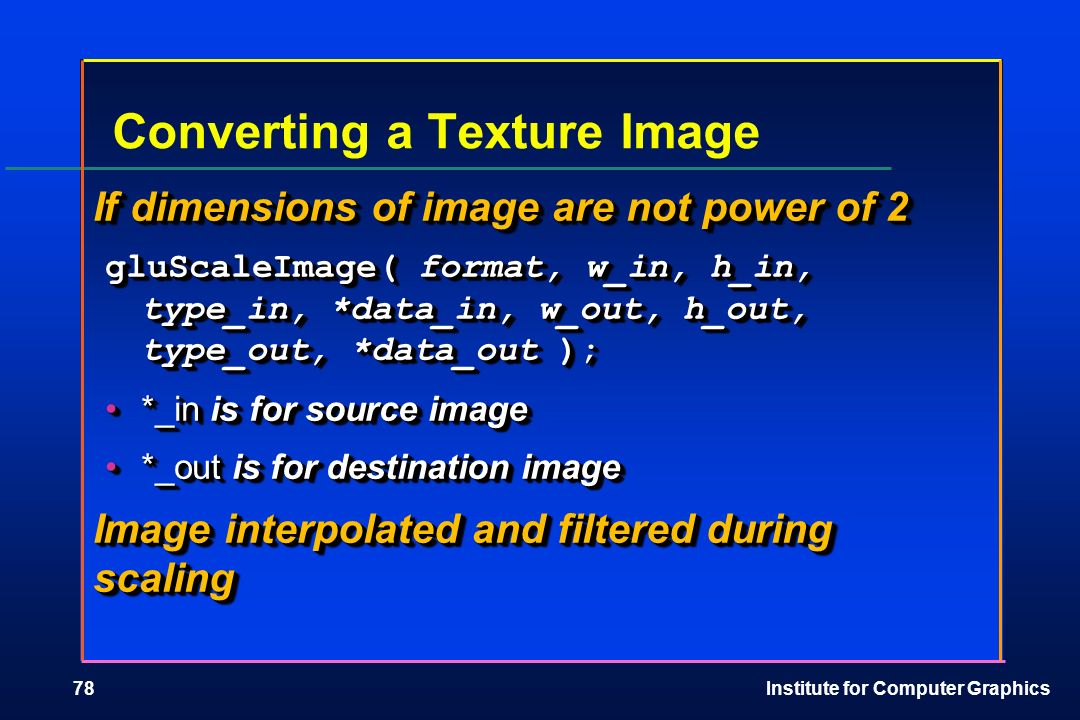 Converting a Texture Image

If dimensions of image are not power of 2

gluScaleImage( format, w_in, h_in, type_in, *data_in, w_out, h_out, type_out, *data_out );

• *_in is for source image

• *_out is for destination image

Image interpolated and filtered during scaling

78

Institute for Computer Graphics